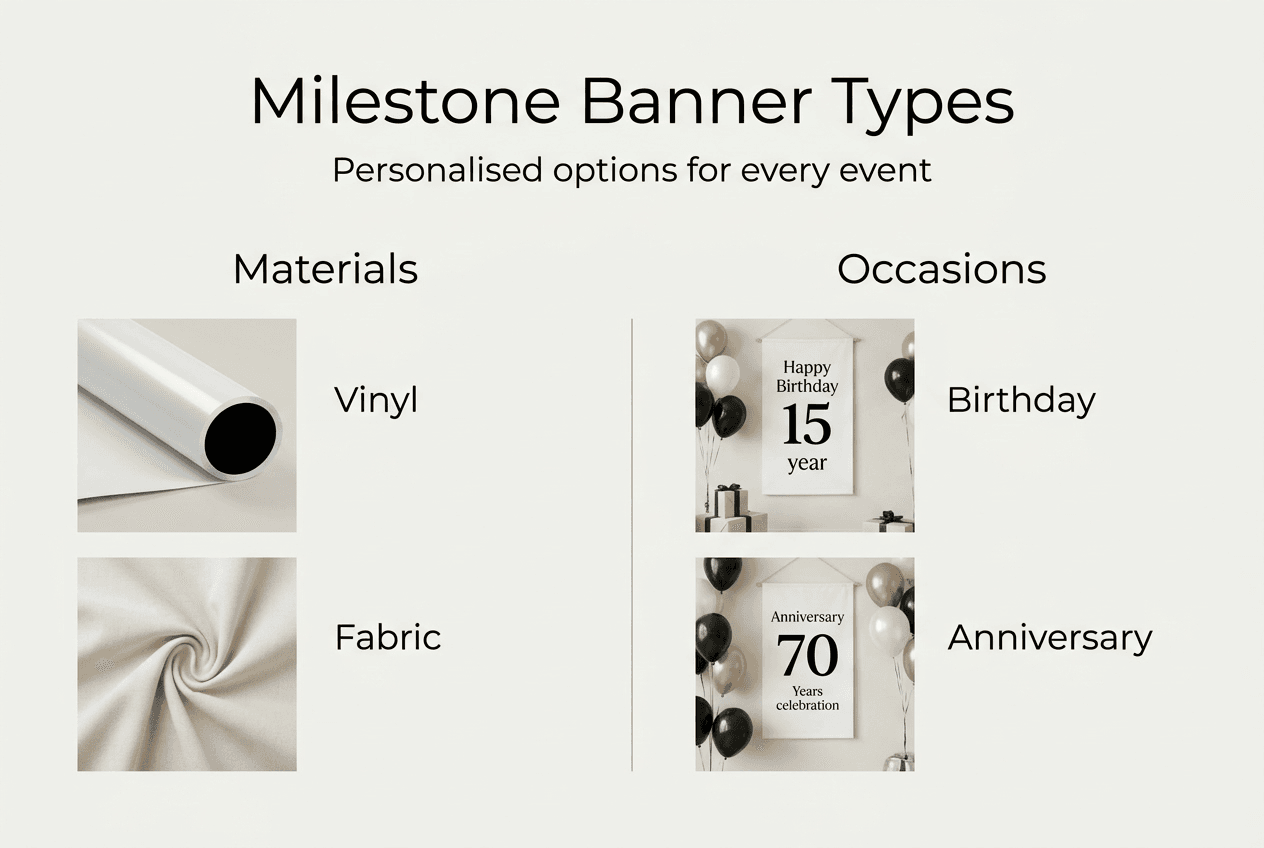 Milestone Banner Types

Personalised options for every event

Materials

Vinyl

Fabric

Occasions

Happy Birthday 15 year

Birthday

Anniversary 70 Years celebration

Anniversary